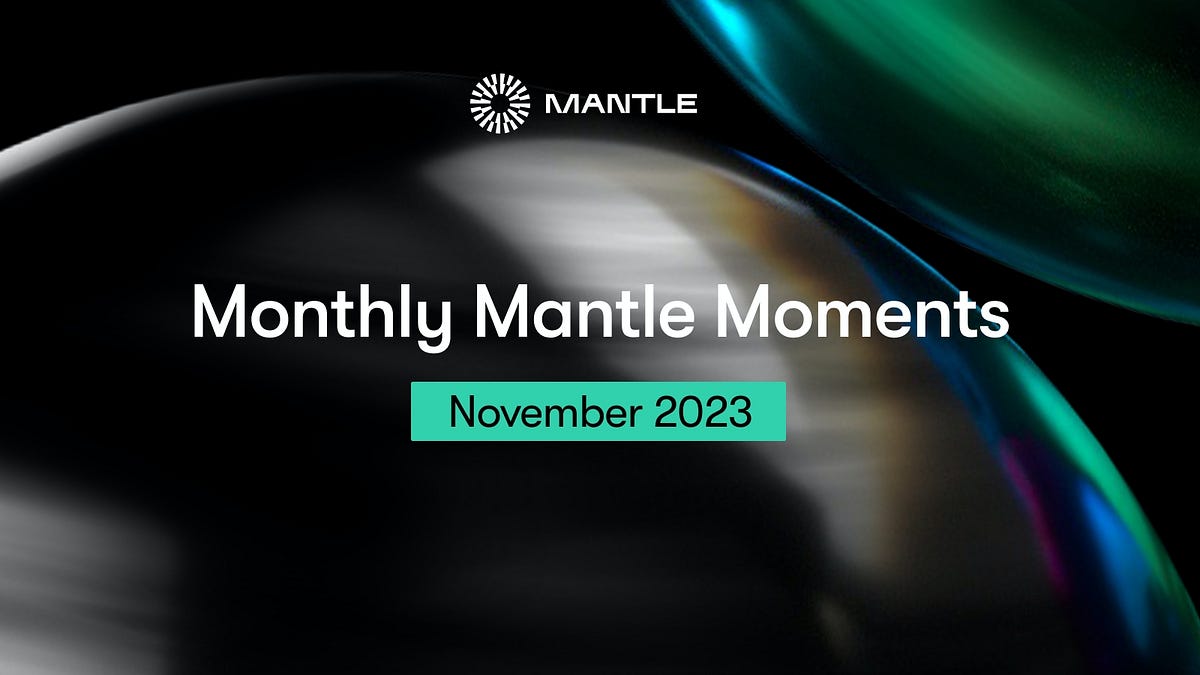 MANTLE

Monthly Mantle Moments

November 2023